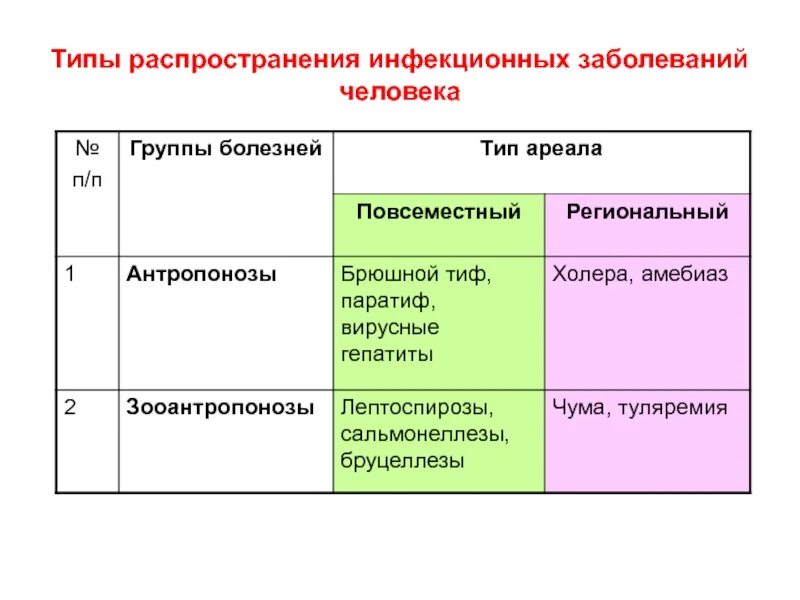 Типы распространения инфекционных заболеваний человека

| № п/п | Группы болезней | Тип ареала | |
|---|---|---|---|
| | | Повсеместный | Региональный |
| 1 | Антропонозы | Брюшной тиф, паратиф, вирусные гепатиты | Холера, амебиаз |
| 2 | Зооантропонозы | Лептоспирозы, сальмонеллезы, бруцеллезы | Чума, туляремия |